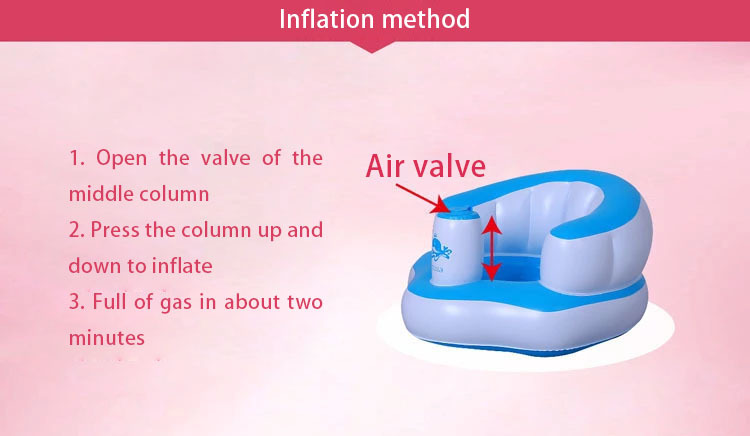 Inflation method

1. Open the valve of the middle column
2. Press the column up and down to inflate
3. Full of gas in about two minutes

Air valve